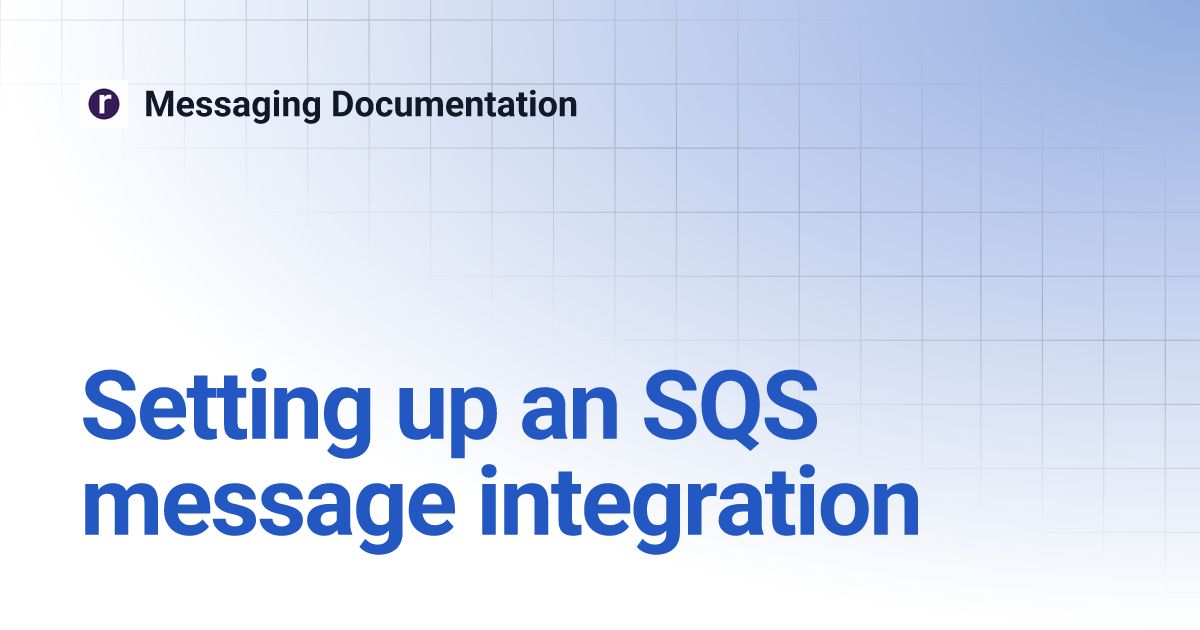 r Messaging Documentation

Setting up an SQS message integration